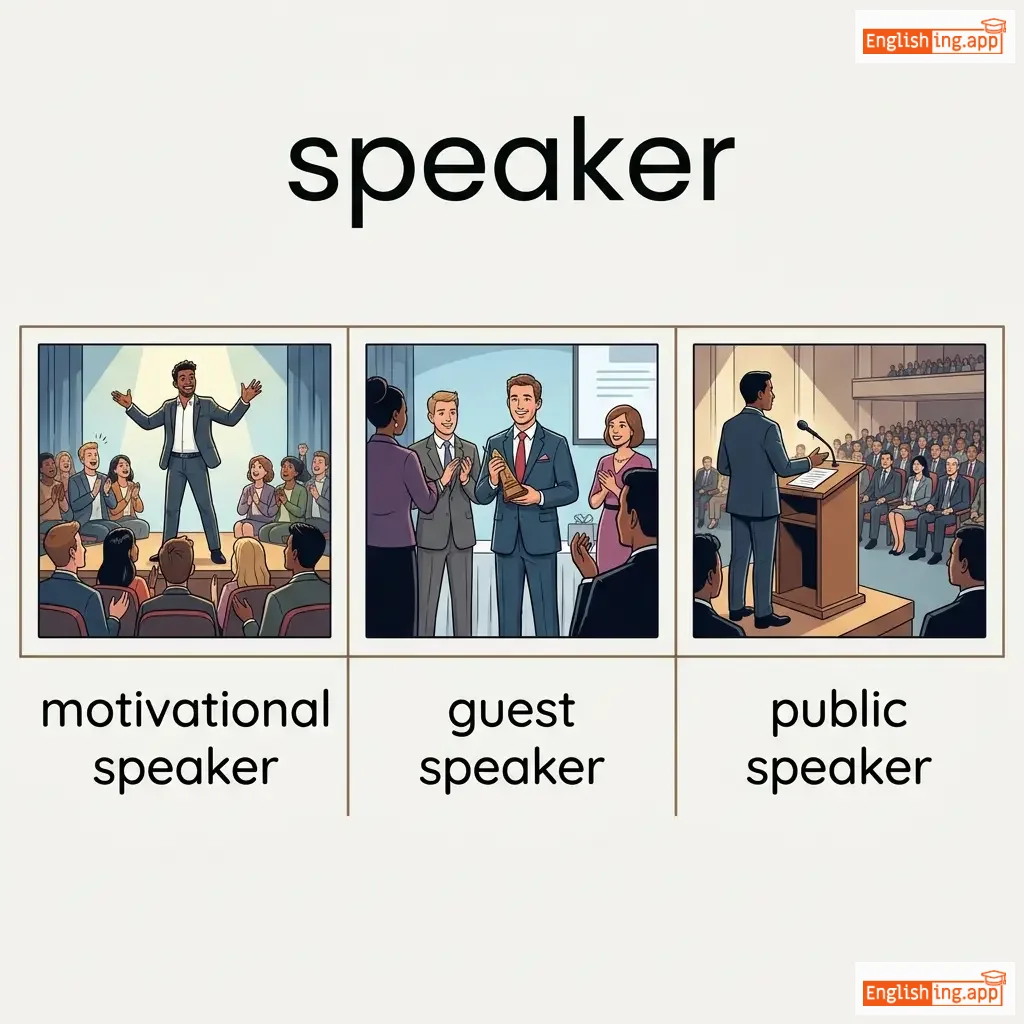 Englishing.app

speaker

motivational speaker

guest speaker

public speaker

Englishing.app